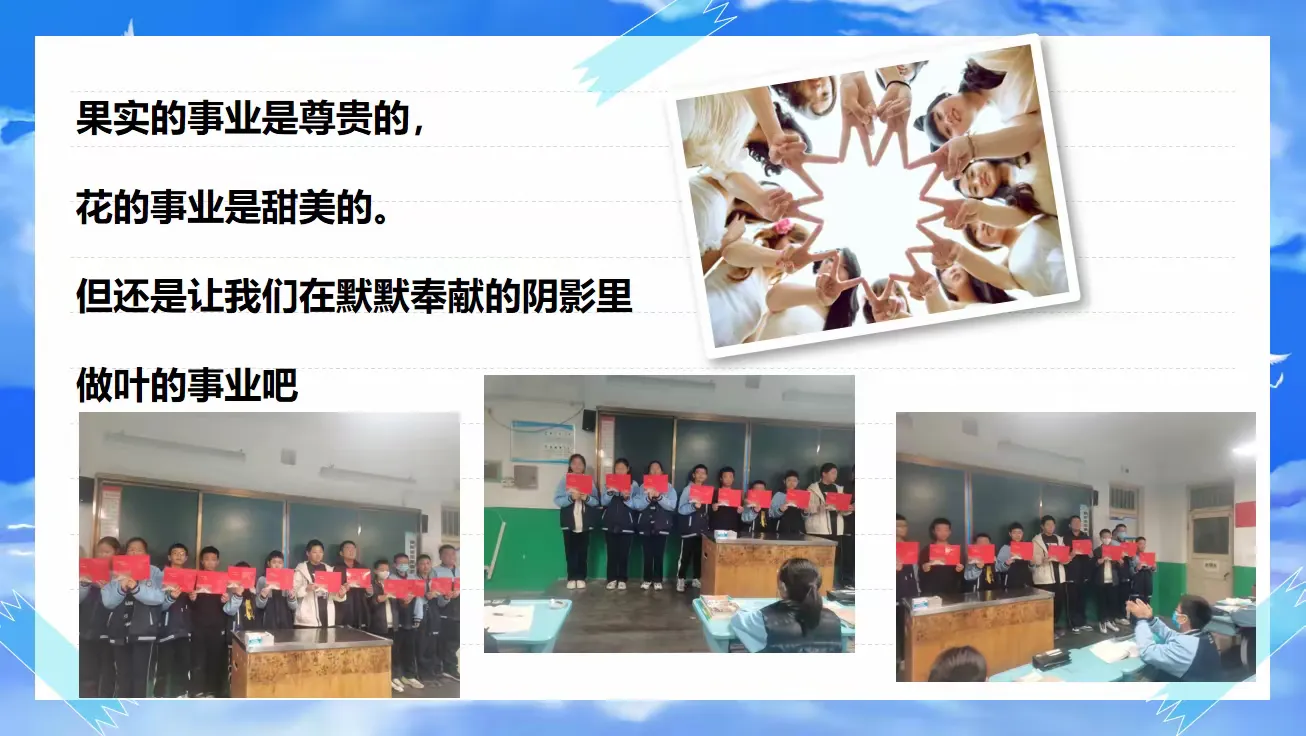 果实的事业是尊贵的，

花的事业是甜美的。

但还是让我们在默默奉献的阴影里

做叶的事业吧